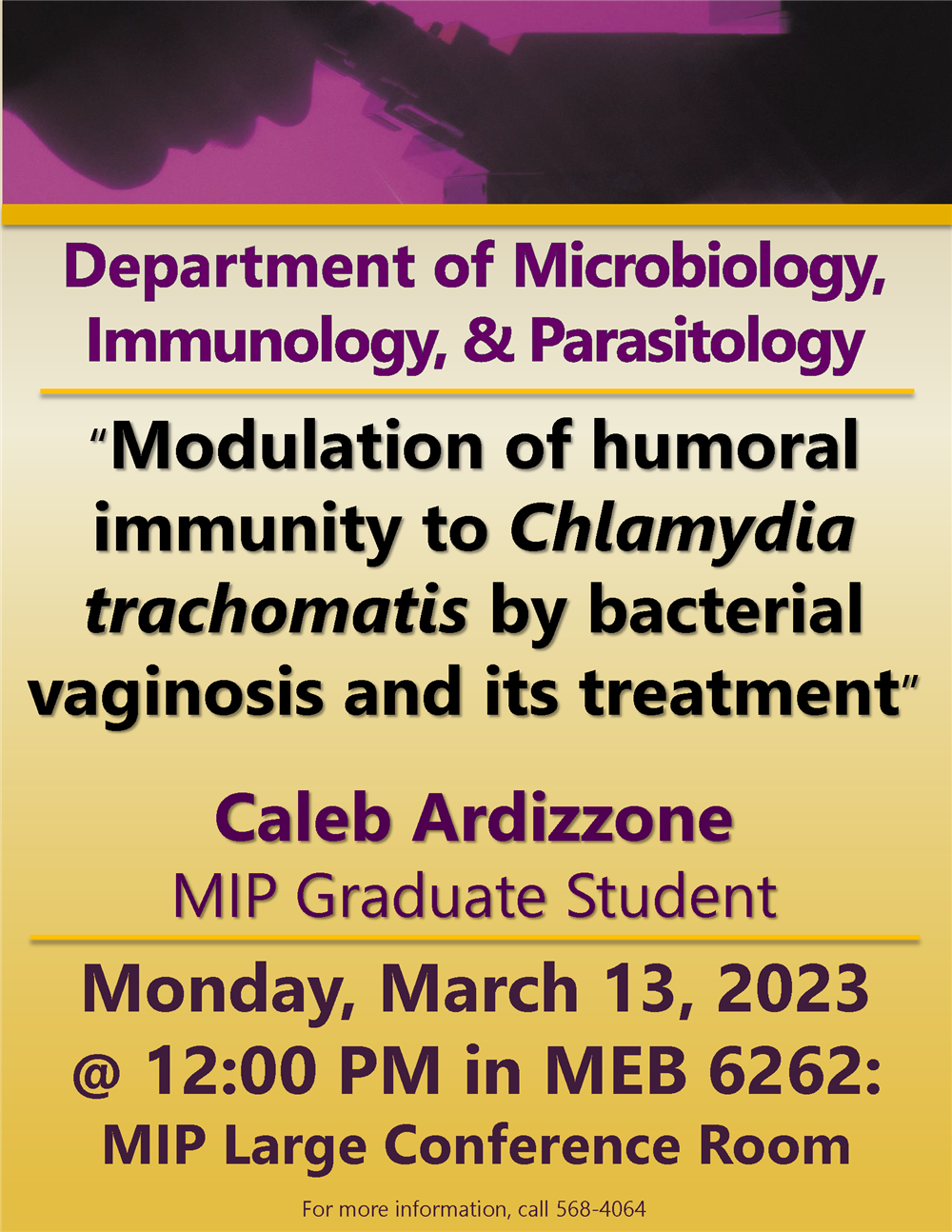 Department of Microbiology, Immunology, & Parasitology

"Modulation of humoral immunity to Chlamydia trachomatis by bacterial vaginosis and its treatment"

Caleb Ardizzone
MIP Graduate Student

Monday, March 13, 2023
@ 12:00 PM in MEB 6262:
MIP Large Conference Room

For more information, call 568-4064